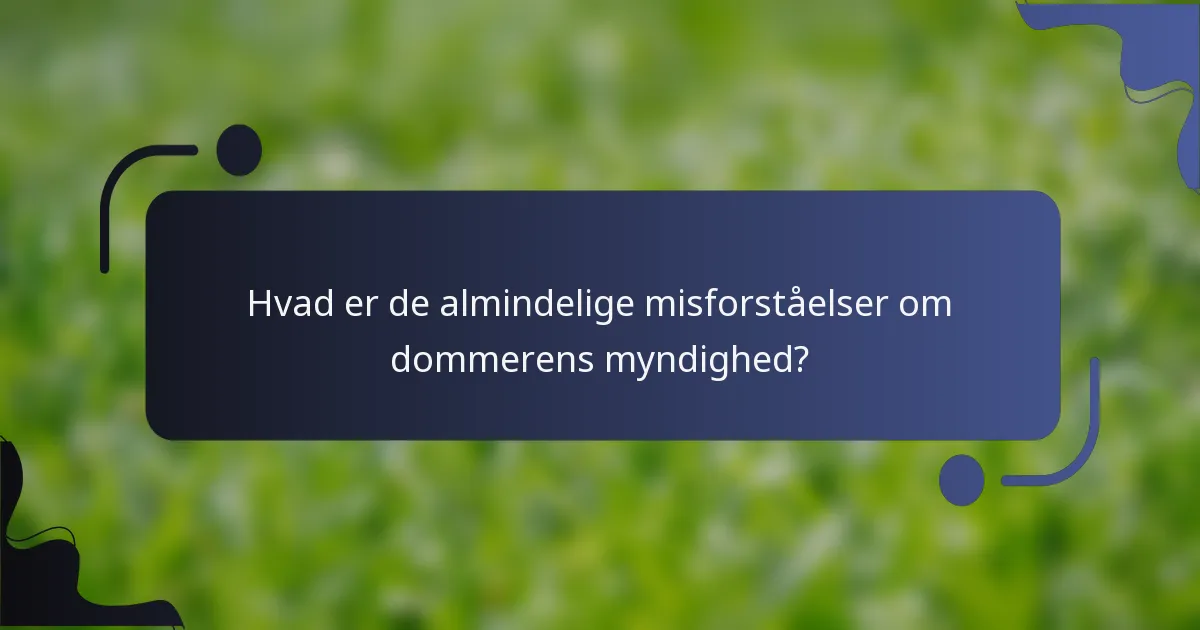 Hvad er de almindelige misforståelser om dommerens myndighed?